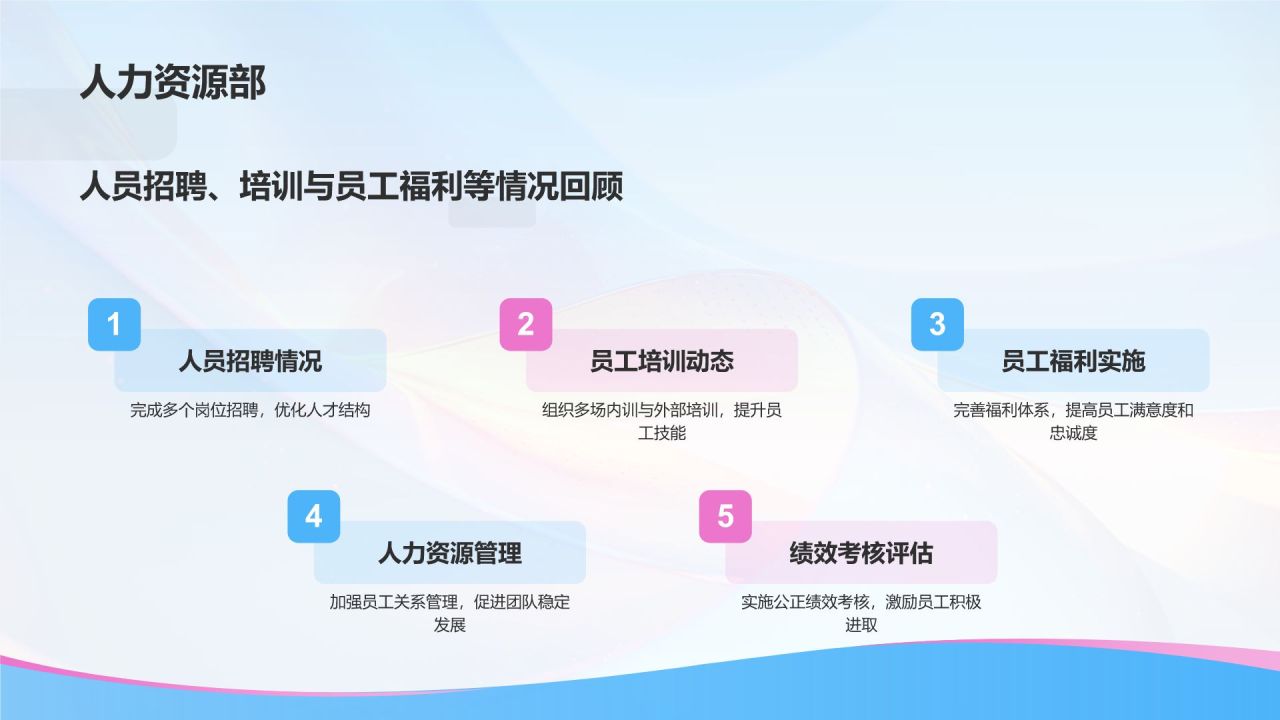 人力资源部

人员招聘、培训与员工福利等情况回顾

1
人员招聘情况
完成多个岗位招聘，优化人才结构

2
员工培训动态
组织多场内训与外部培训，提升员工技能

3
员工福利实施
完善福利体系，提高员工满意度和忠诚度

4
人力资源管理
加强员工关系管理，促进团队稳定发展

5
绩效考核评估
实施公正绩效考核，激励员工积极进取